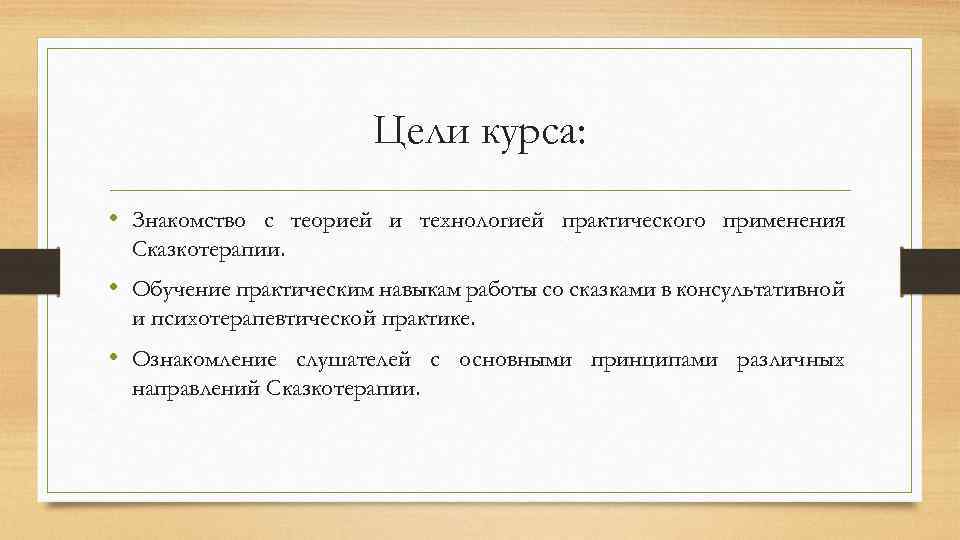 Цели курса:

• Знакомство с теорией и технологией практического применения Сказкотерапии.

• Обучение практическим навыкам работы со сказками в консультативной и психотерапевтической практике.

• Ознакомление слушателей с основными принципами различных направлений Сказкотерапии.